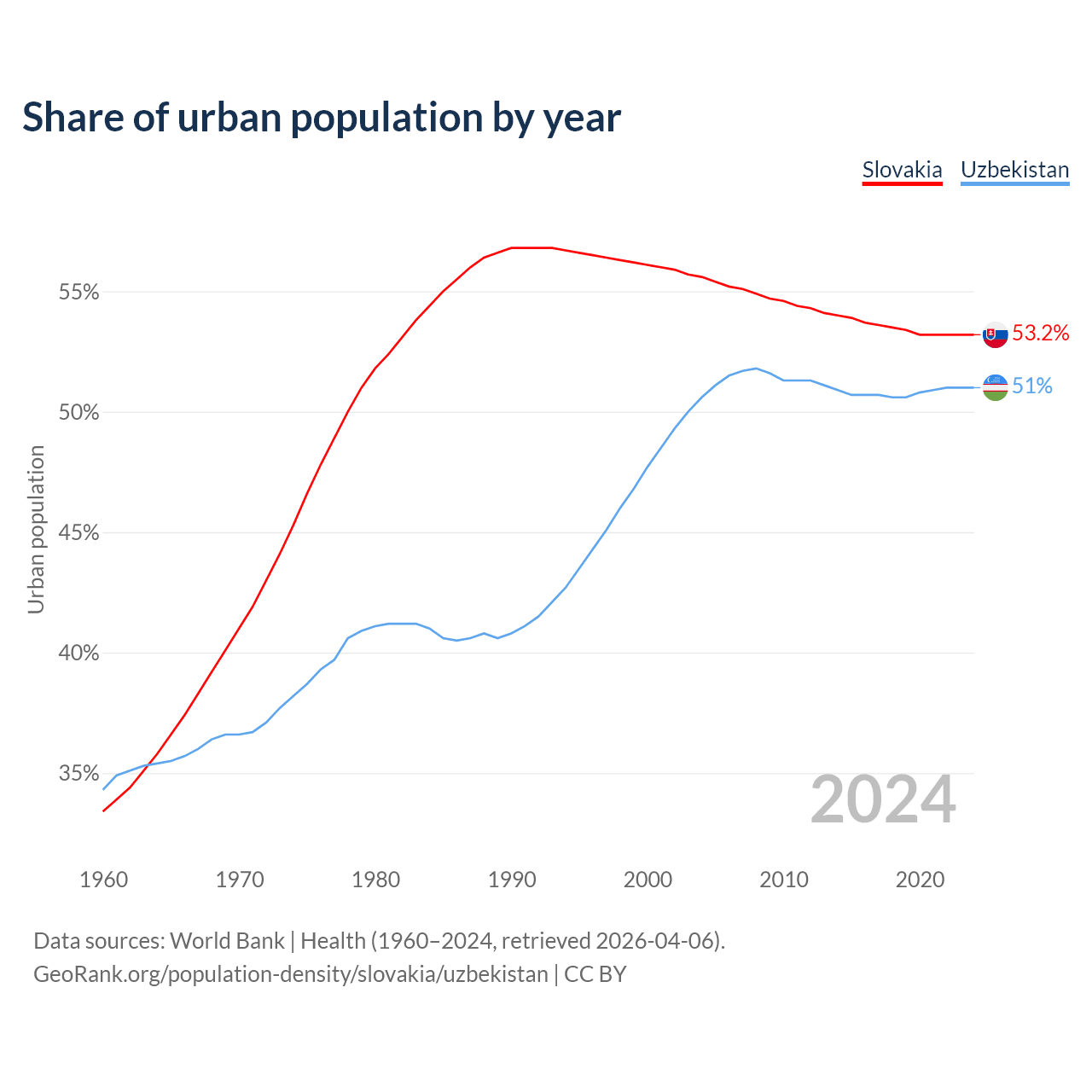 Share of urban population by year

Slovakia Uzbekistan

Urban population

55%
50%
45%
40%
35%

53.2%
51%

2024

1960 1970 1980 1990 2000 2010 2020

Data sources: World Bank | Health (1960–2024, retrieved 2026-04-06).
GeoRank.org/population-density/slovakia/uzbekistan | CC BY